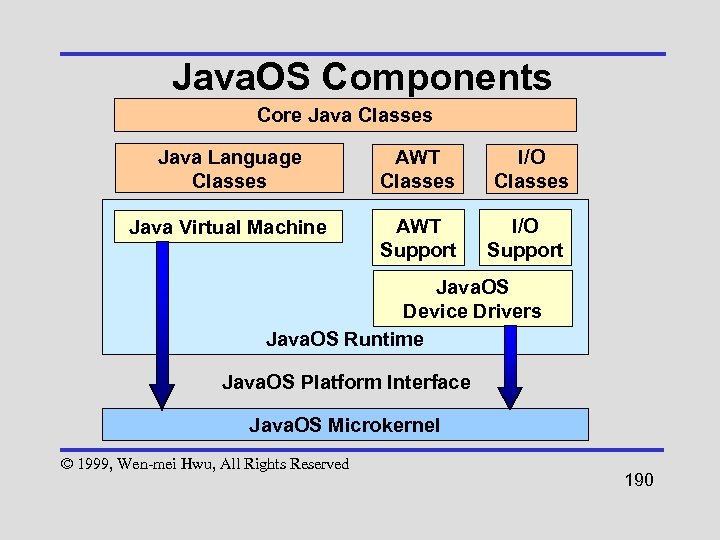 JavaOS Components

Core Java Classes

Java Language Classes

AWT Classes

I/O Classes

Java Virtual Machine

AWT Support

I/O Support

JavaOS Device Drivers

JavaOS Runtime

JavaOS Platform Interface

JavaOS Microkernel

© 1999, Wen-mei Hwu, All Rights Reserved

190